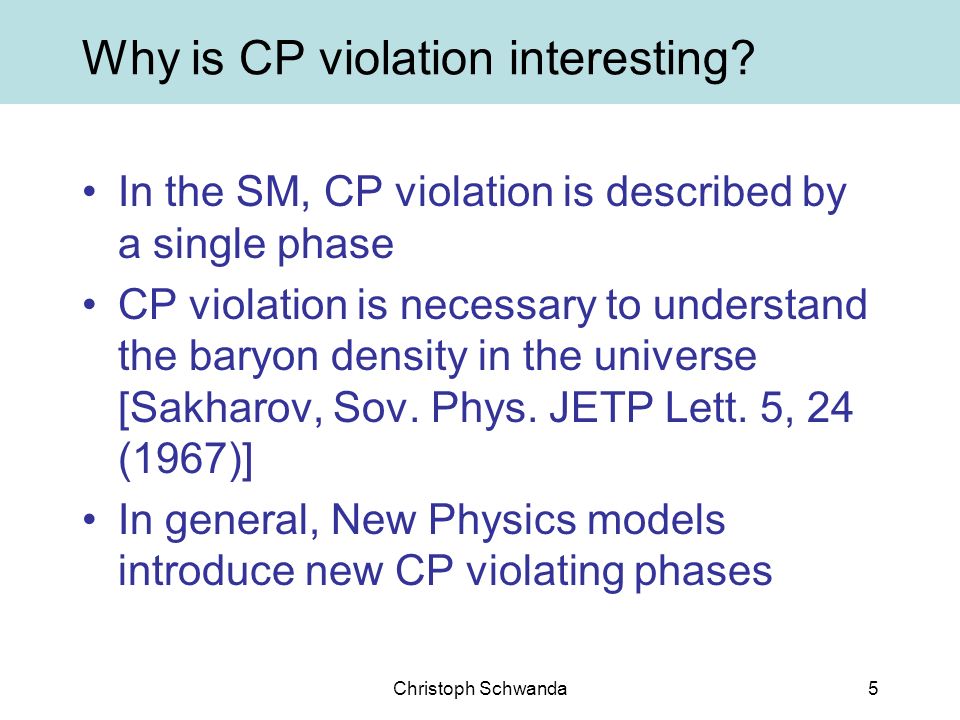 Why is CP violation interesting?

• In the SM, CP violation is described by a single phase
• CP violation is necessary to understand the baryon density in the universe [Sakharov, Sov. Phys. JETP Lett. 5, 24 (1967)]
• In general, New Physics models introduce new CP violating phases

Christoph Schwanda

5